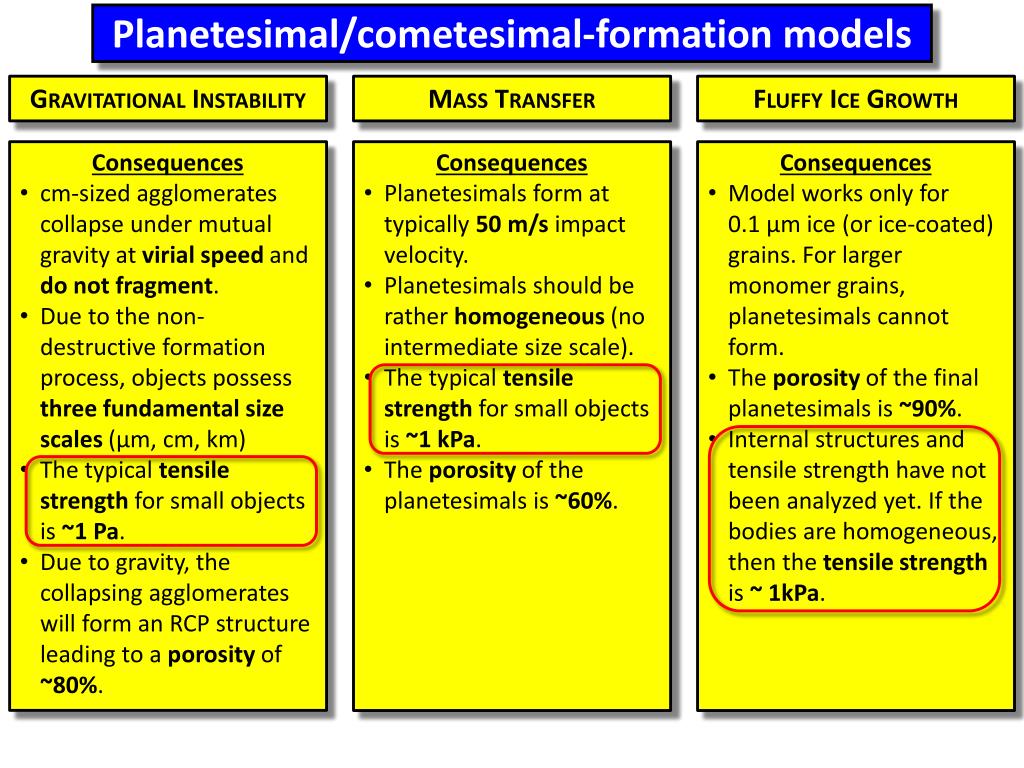 Planetesimal/cometesimal-formation models

GRAVITATIONAL INSTABILITY

Consequences
• cm-sized agglomerates collapse under mutual gravity at virial speed and do not fragment.
• Due to the non-destructive formation process, objects possess three fundamental size scales (µm, cm, km)
• The typical tensile strength for small objects is ~1 Pa.
• Due to gravity, the collapsing agglomerates will form an RCP structure leading to a porosity of ~80%.

MASS TRANSFER

Consequences
• Planetesimals form at typically 50 m/s impact velocity.
• Planetesimals should be rather homogeneous (no intermediate size scale).
• The typical tensile strength for small objects is ~1 kPa.
• The porosity of the planetesimals is ~60%.

FLUFFY ICE GROWTH

Consequences
• Model works only for 0.1 µm ice (or ice-coated) grains. For larger monomer grains, planetesimals cannot form.
• The porosity of the final planetesimals is ~90%.
• Internal structures and tensile strength have not been analyzed yet. If the bodies are homogeneous, then the tensile strength is ~ 1kPa.